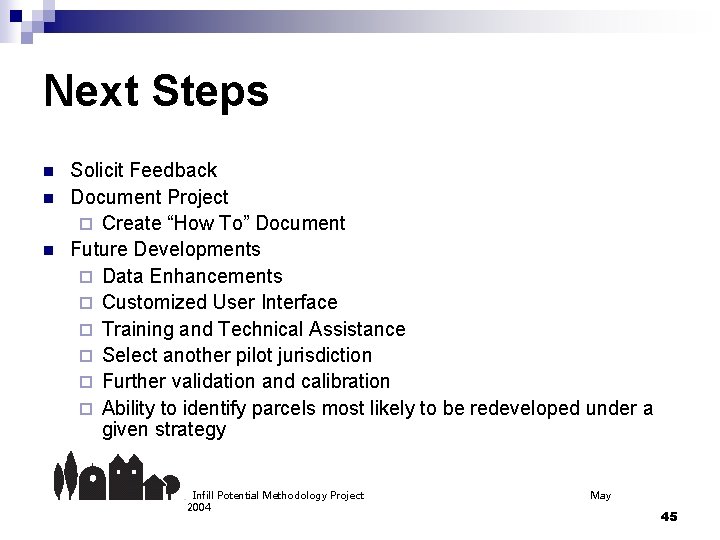 Next Steps

- Solicit Feedback
- Document Project
  - Create “How To” Document
- Future Developments
  - Data Enhancements
  - Customized User Interface
  - Training and Technical Assistance
  - Select another pilot jurisdiction
  - Further validation and calibration
  - Ability to identify parcels most likely to be redeveloped under a given strategy

Infill Potential Methodology Project May 2004

45